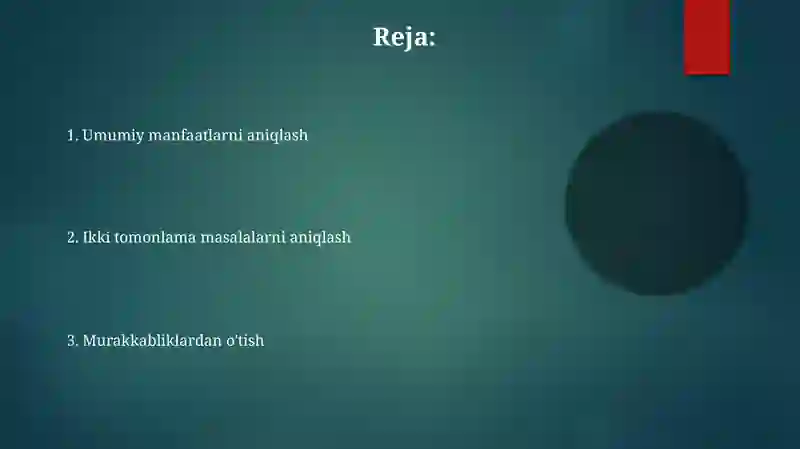 Reja:

1. Umumiy manfaatlarni aniqlash

2. Ikki tomonlama masalalarni aniqlash

3. Murakkabliklardan o'tish